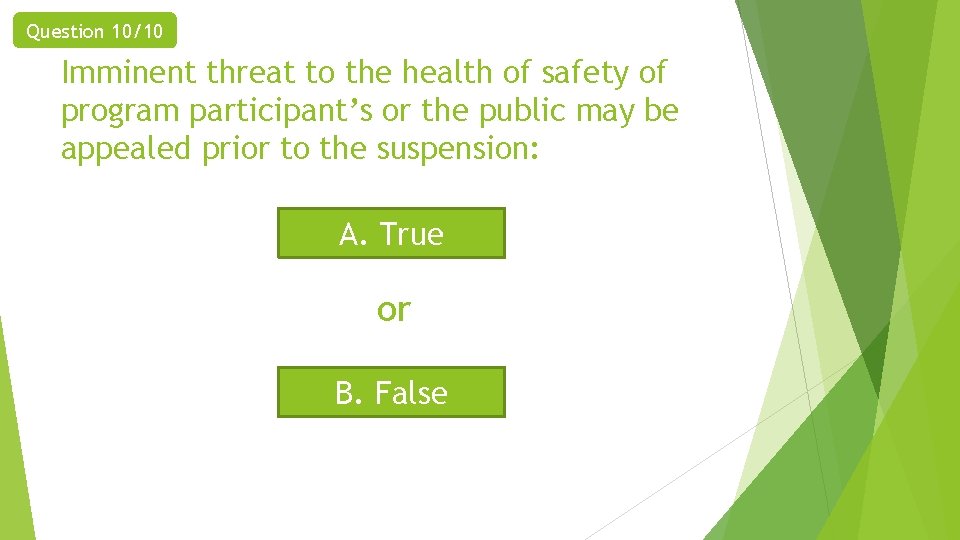 Question 10/10

Imminent threat to the health of safety of program participant’s or the public may be appealed prior to the suspension:

A. True

or

B. False